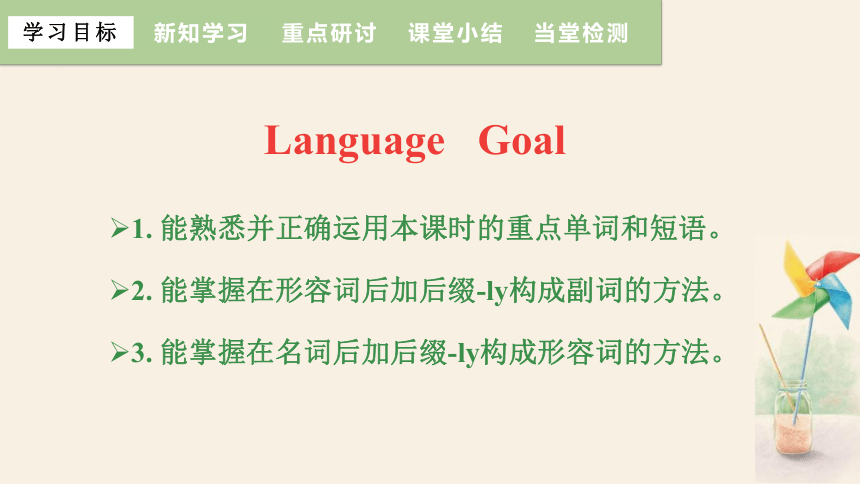 学习目标 新知学习 重点研讨 课堂小结 当堂检测

Language Goal

➢1. 能熟悉并正确运用本课时的重点单词和短语。

➢2. 能掌握在形容词后加后缀-ly构成副词的方法。

➢3. 能掌握在名词后加后缀-ly构成形容词的方法。